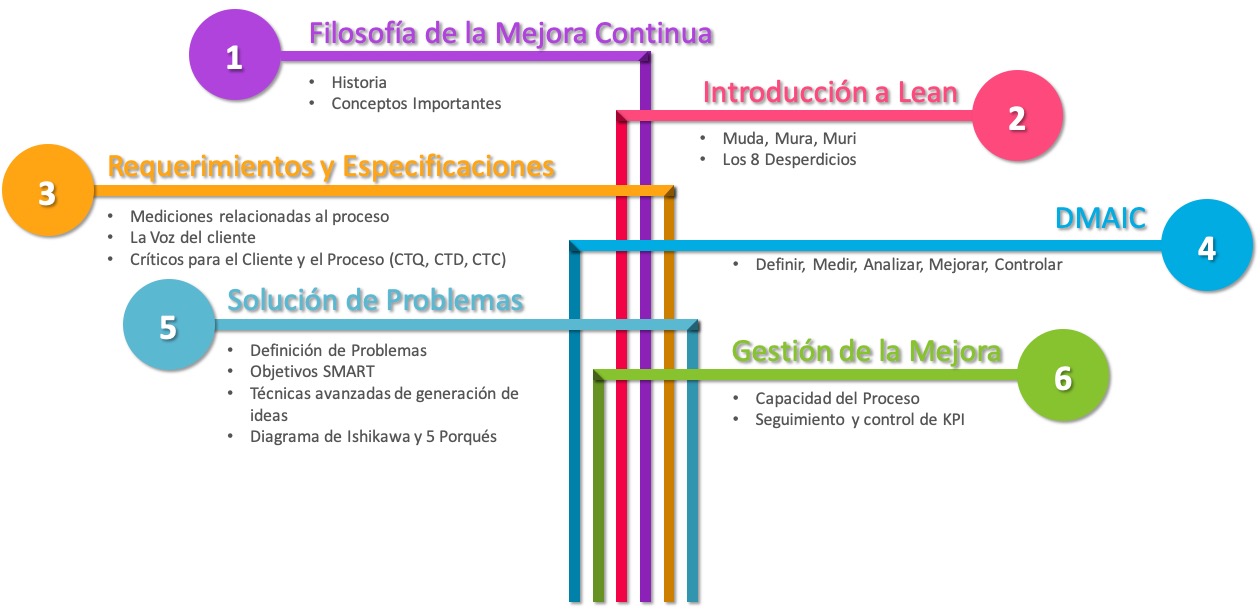 1
Filosofía de la Mejora Continua
• Historia
• Conceptos Importantes

Introducción a Lean
2
• Muda, Mura, Muri
• Los 8 Desperdicios

3
Requerimientos y Especificaciones
• Mediciones relacionadas al proceso
• La Voz del cliente
• Críticos para el Cliente y el Proceso (CTQ, CTD, CTC)

DMAIC
4
• Definir, Medir, Analizar, Mejorar, Controlar

5
Solución de Problemas
• Definición de Problemas
• Objetivos SMART
• Técnicas avanzadas de generación de ideas
• Diagrama de Ishikawa y 5 Porqués

Gestión de la Mejora
6
• Capacidad del Proceso
• Seguimiento y control de KPI